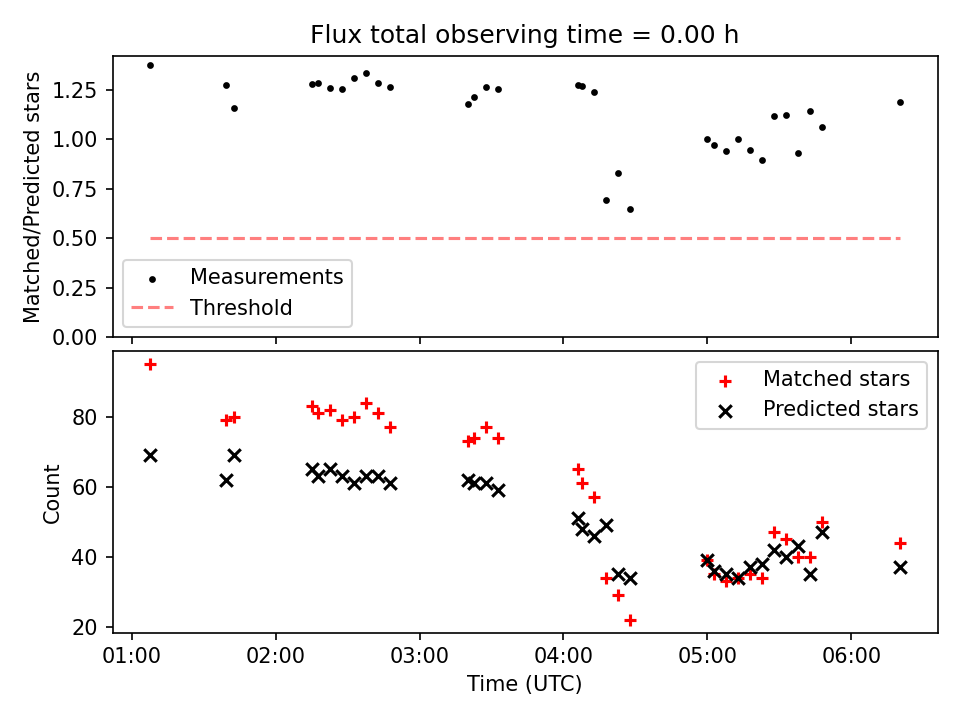 Flux total observing time = 0.00 h

Matched/Predicted stars

1.25
1.00
0.75
0.50
0.25
0.00

Measurements
Threshold

Count

80
60
40
20

Matched stars
Predicted stars

01:00
02:00
03:00
04:00
05:00
06:00

Time (UTC)